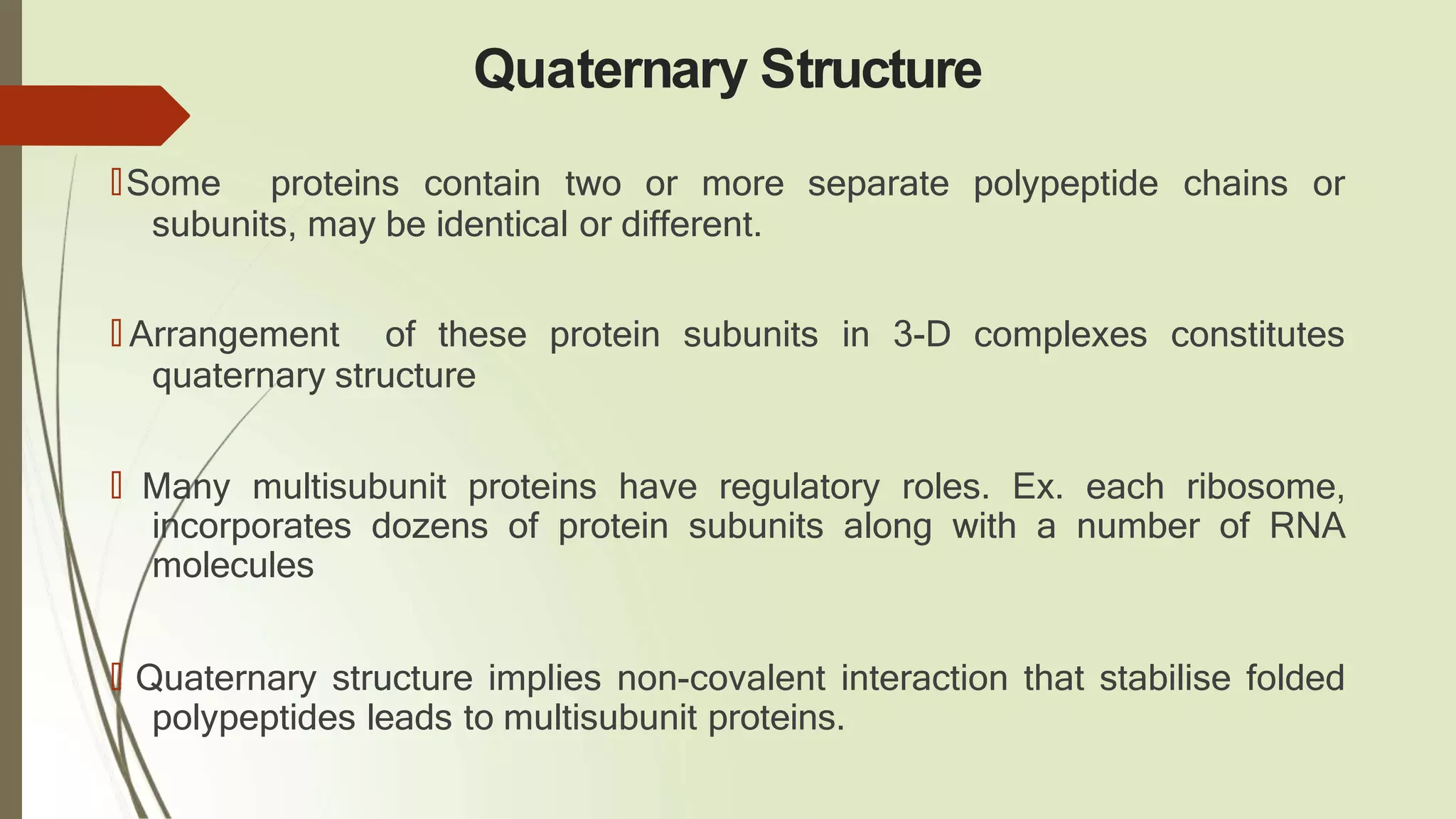 Quaternary Structure

Some proteins contain two or more separate polypeptide chains or subunits, may be identical or different.

Arrangement of these protein subunits in 3-D complexes constitutes quaternary structure

Many multisubunit proteins have regulatory roles. Ex. each ribosome, incorporates dozens of protein subunits along with a number of RNA molecules

Quaternary structure implies non-covalent interaction that stabilise folded polypeptides leads to multisubunit proteins.